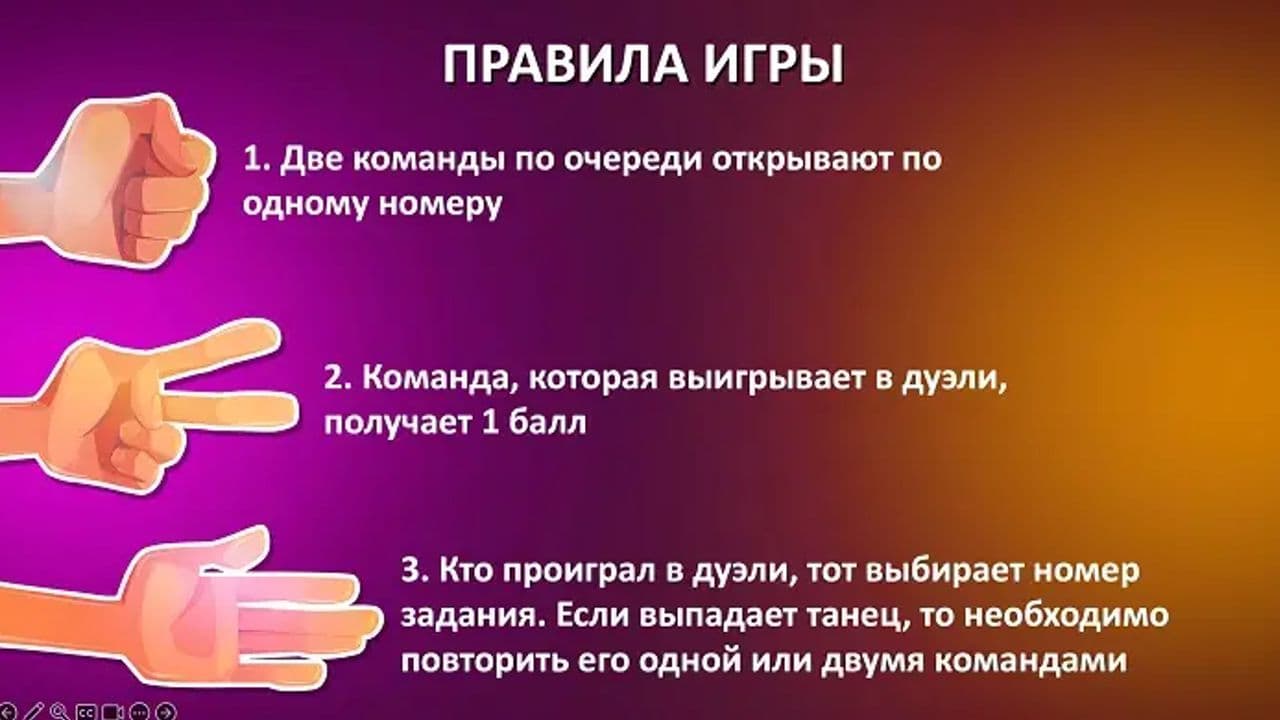 ПРАВИЛА ИГРЫ

1. Две команды по очереди открывают по одному номеру

2. Команда, которая выигрывает в дуэли, получает 1 балл

3. Кто проиграл в дуэли, тот выбирает номер задания. Если выпадает танец, то необходимо повторить его одной или двумя командами